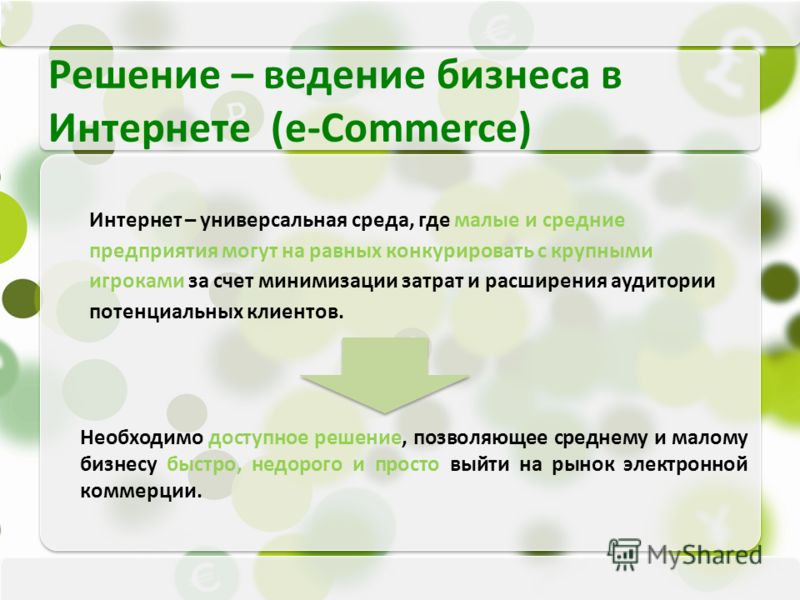 Решение – ведение бизнеса в Интернете (e-Commerce)

Интернет – универсальная среда, где малые и средние предприятия могут на равных конкурировать с крупными игроками за счет минимизации затрат и расширения аудитории потенциальных клиентов.

Необходимо доступное решение, позволяющее среднему и малому бизнесу быстро, недорого и просто выйти на рынок электронной коммерции.

MyShared